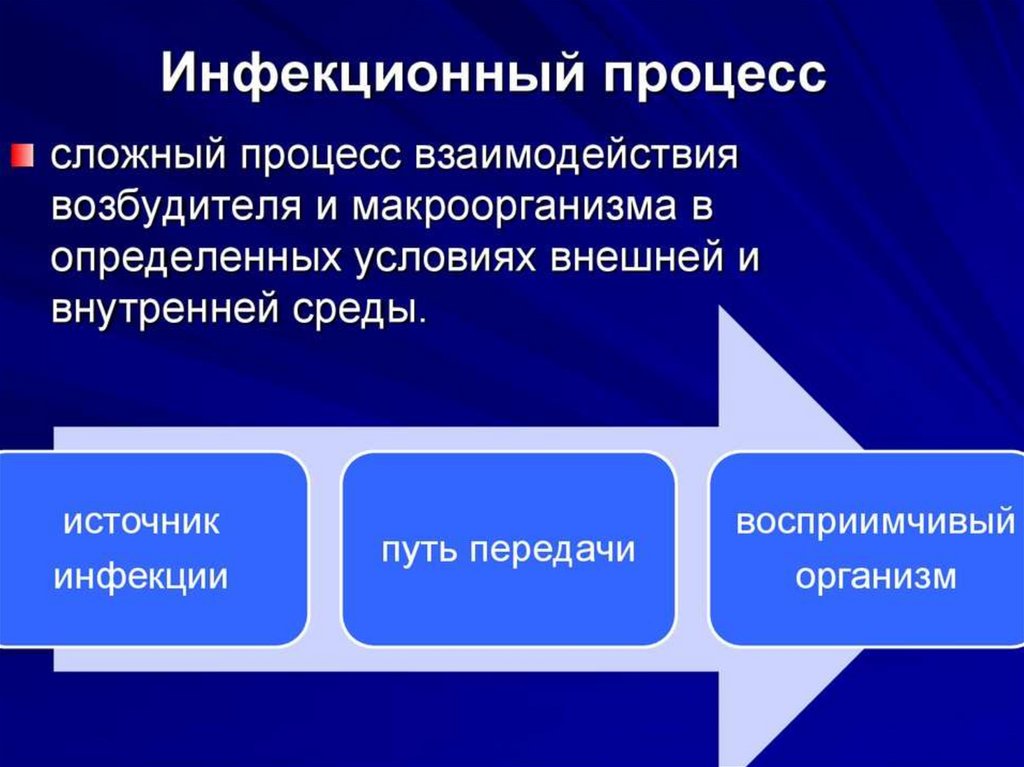 Инфекционный процесс

сложный процесс взаимодействия возбудителя и макроорганизма в определенных условиях внешней и внутренней среды.

источник инфекции

путь передачи

восприимчивый организм